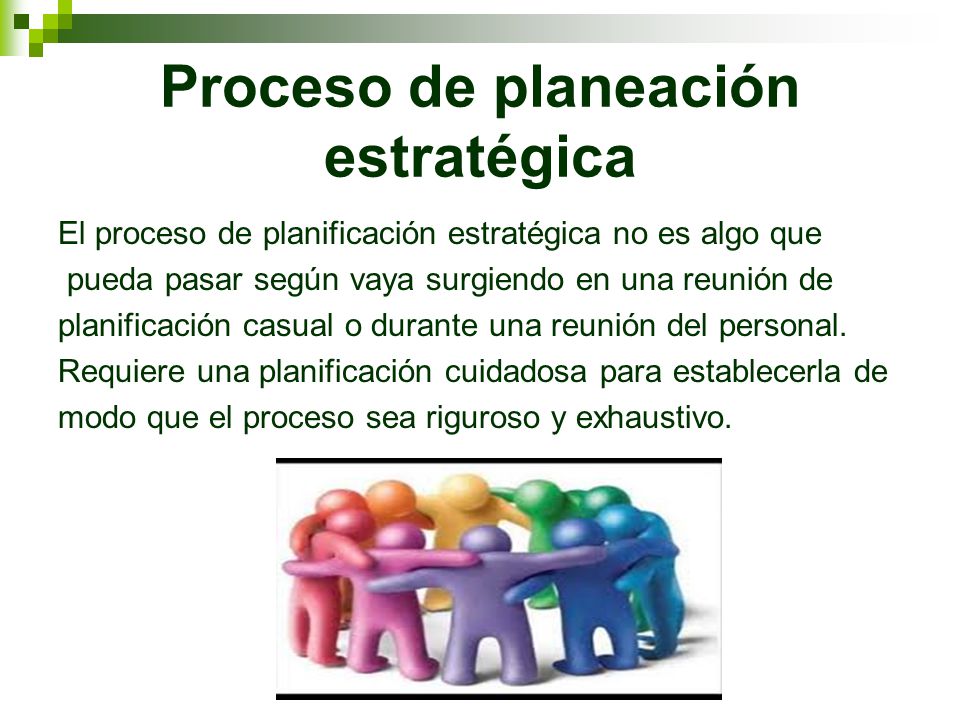 Proceso de planeación estratégica

El proceso de planificación estratégica no es algo que pueda pasar según vaya surgiendo en una reunión de planificación casual o durante una reunión del personal. Requiere una planificación cuidadosa para establecerla de modo que el proceso sea riguroso y exhaustivo.